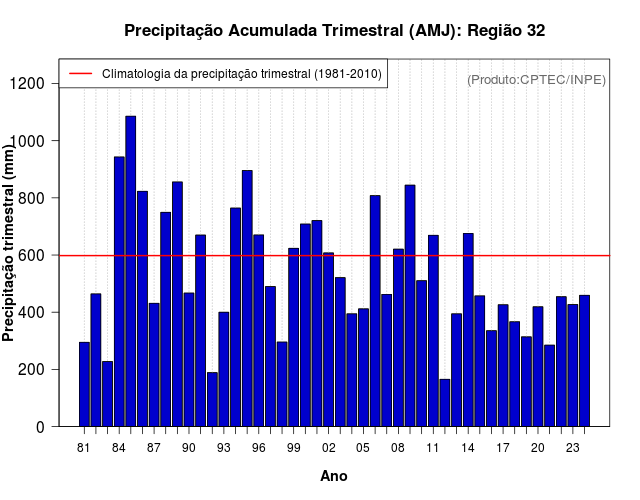 Precipitação Acumulada Trimestral (AMJ): Região 32

Climatologia da precipitação trimestral (1981-2010)

(Produto:CPTEC/INPE)

Precipitação trimestral (mm)

1200
1000
800
600
400
200
0

81 84 87 90 93 96 99 02 05 08 11 14 17 20 23

Ano